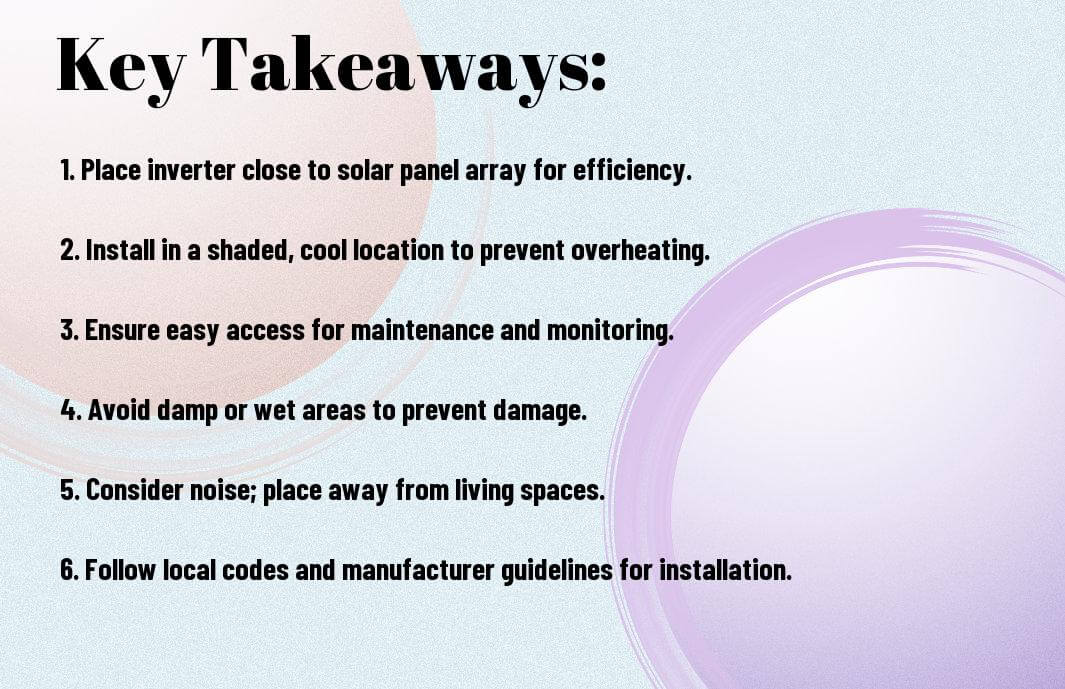 Key Takeaways:

1. Place inverter close to solar panel array for efficiency.

2. Install in a shaded, cool location to prevent overheating.

3. Ensure easy access for maintenance and monitoring.

4. Avoid damp or wet areas to prevent damage.

5. Consider noise; place away from living spaces.

6. Follow local codes and manufacturer guidelines for installation.